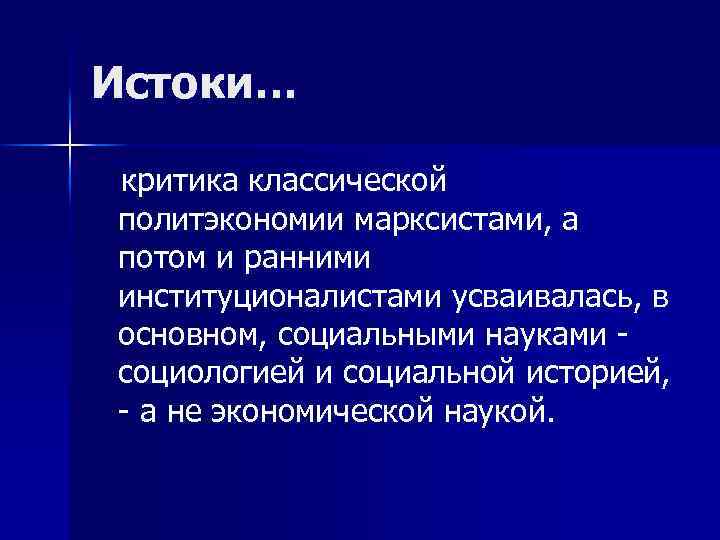 Истоки…

критика классической политэкономии марксистами, а потом и ранними институционалистами усваивалась, в основном, социальными науками - социологией и социальной историей, - а не экономической наукой.